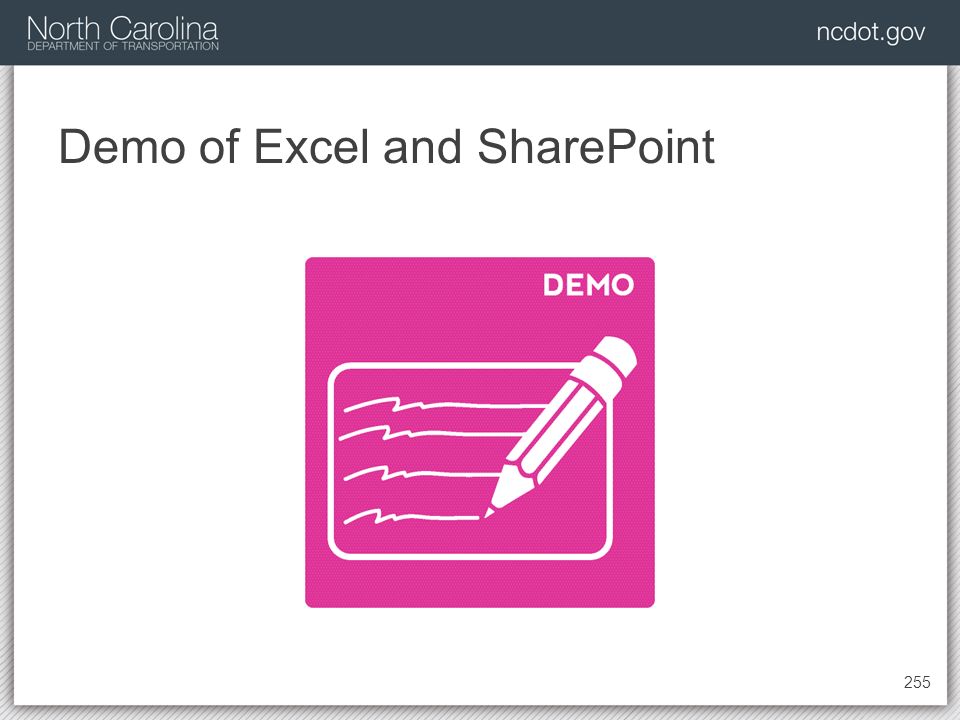 North Carolina
DEPARTMENT OF TRANSPORTATION

ncdot.gov

Demo of Excel and SharePoint

DEMO

255